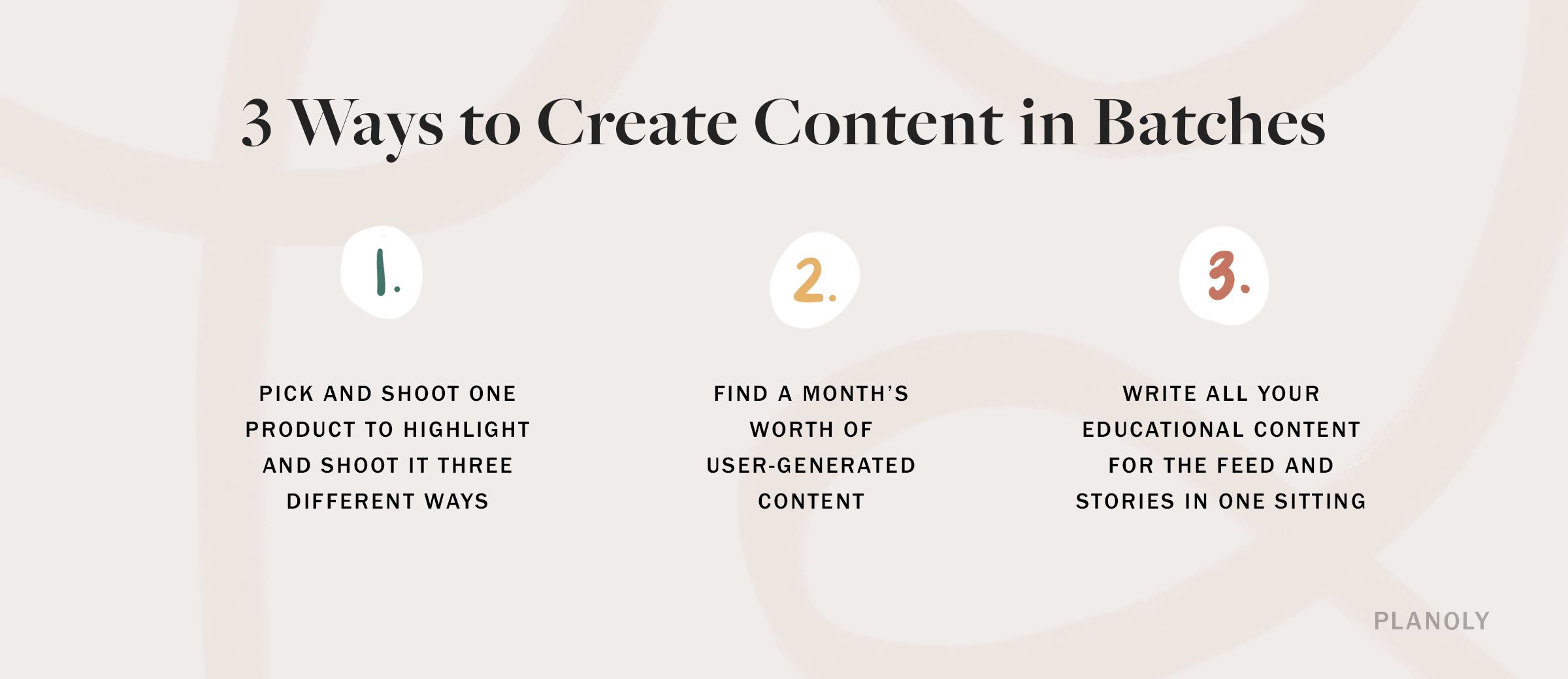 3 Ways to Create Content in Batches

1.

PICK AND SHOOT ONE PRODUCT TO HIGHLIGHT AND SHOOT IT THREE DIFFERENT WAYS

2.

FIND A MONTH'S WORTH OF USER-GENERATED CONTENT

3.

WRITE ALL YOUR EDUCATIONAL CONTENT FOR THE FEED AND STORIES IN ONE SITTING

PLANOLY